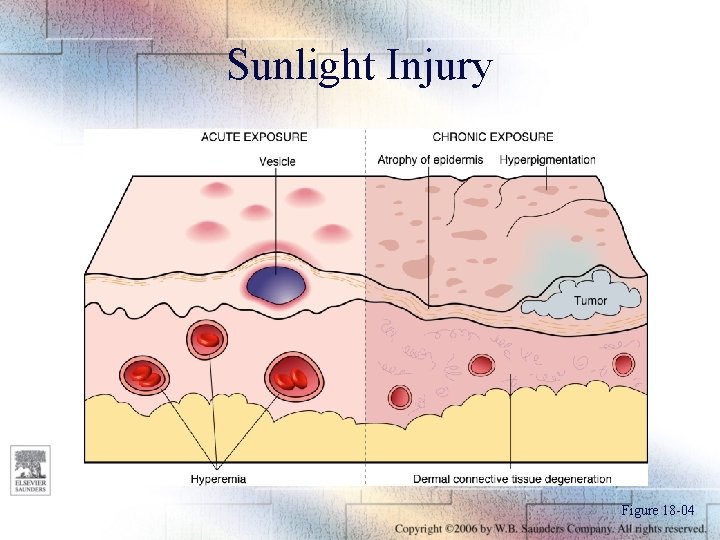 Sunlight Injury

ACUTE EXPOSURE

Vesicle

CHRONIC EXPOSURE

Atrophy of epidermis

Hyperpigmentation

Tumor

Hyperemia

Dermal connective tissue degeneration

ELSEVIER SAUNDERS

Figure 18-04

Copyright ©2006 by W.B. Saunders Company. All rights reserved.